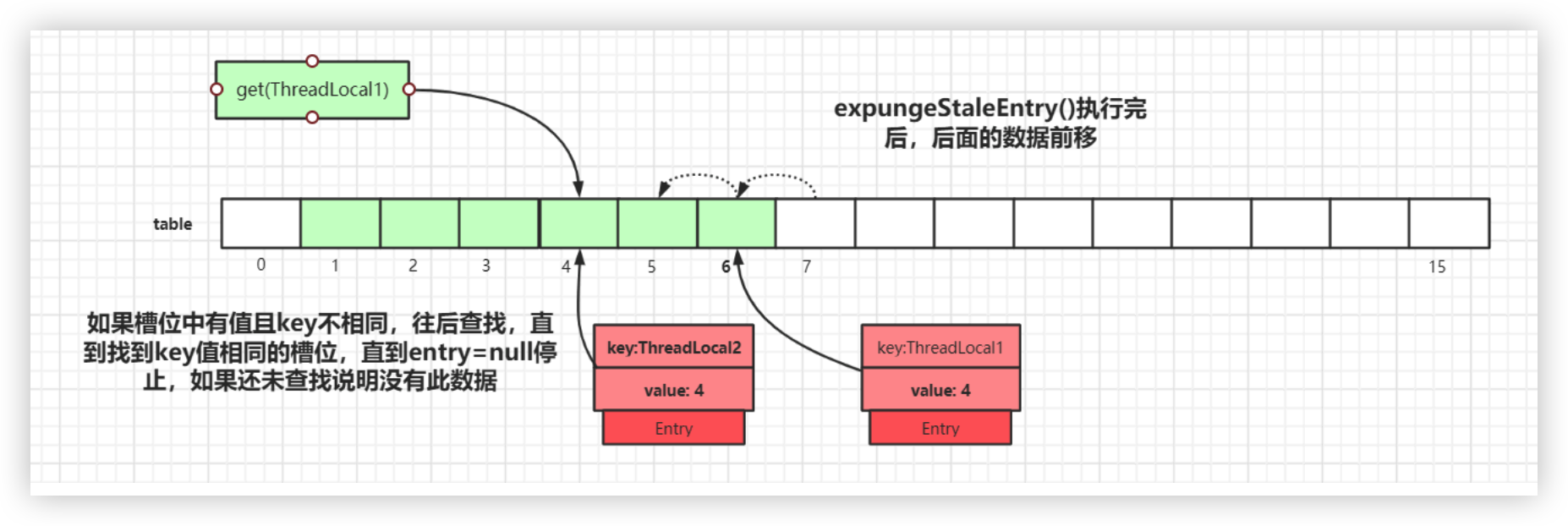 get(ThreadLocal1)

expungeStaleEntry()执行完后，后面的数据前移

table

0 1 2 3 4 5 6 7 15

如果槽位中有值且key不相同，往后查找，直到找到key值相同的槽位，直到entry=null停止，如果还未查找说明没有此数据

key:ThreadLocal2
value: 4
Entry

key:ThreadLocal1
value: 4
Entry